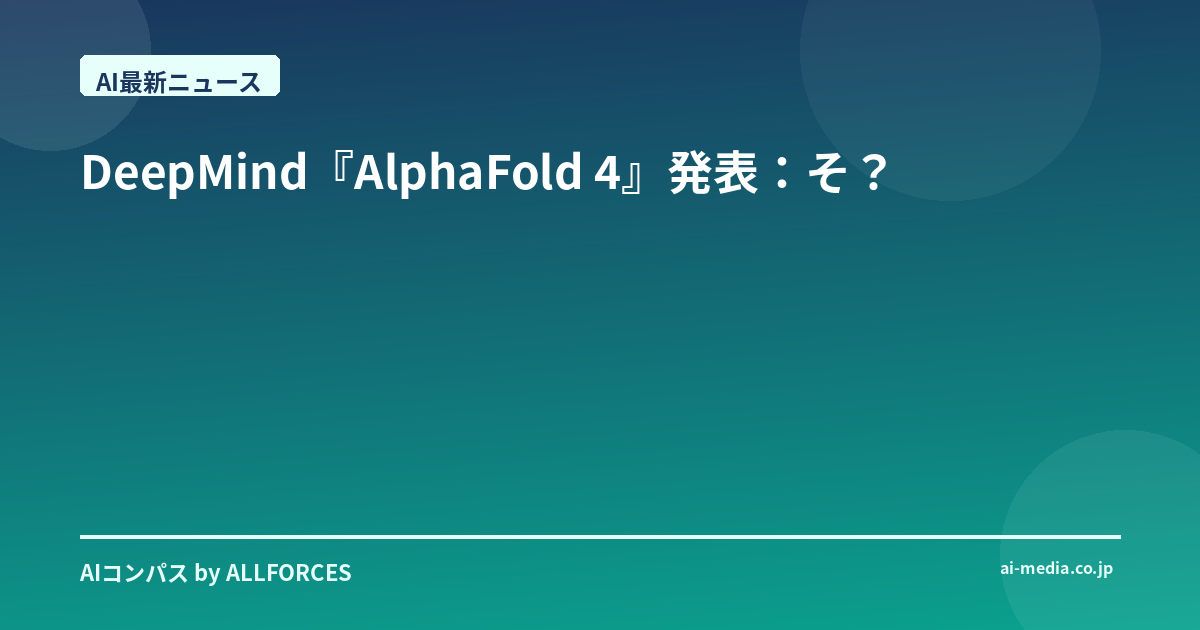 AI最新ニュース

DeepMind『AlphaFold 4』発表：そ？

AIコンパス by ALLFORCES

ai-media.co.jp